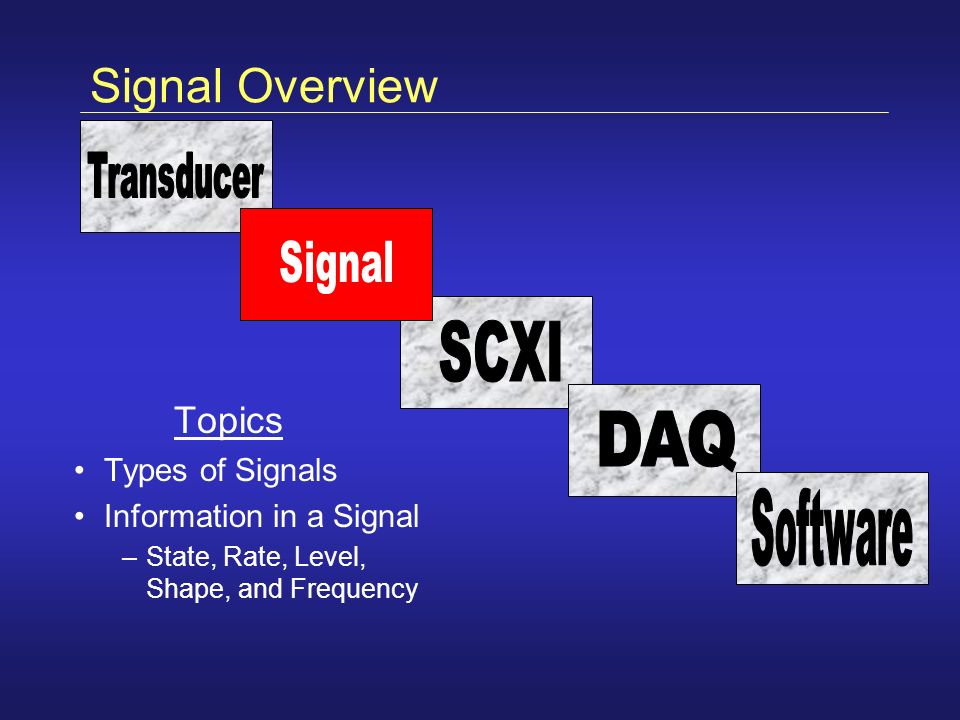 Signal Overview

Transducer

Signal

SCXI

DAQ

Software

Topics

• Types of Signals
• Information in a Signal
  – State, Rate, Level, Shape, and Frequency